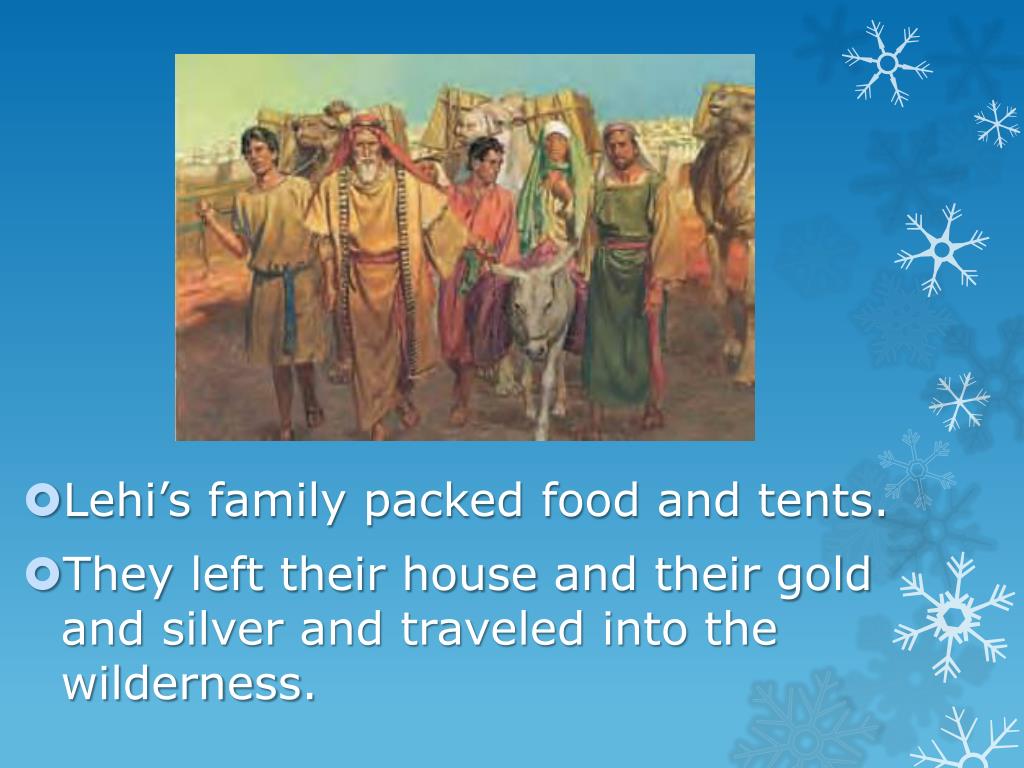 Lehi’s family packed food and tents.

They left their house and their gold and silver and traveled into the wilderness.